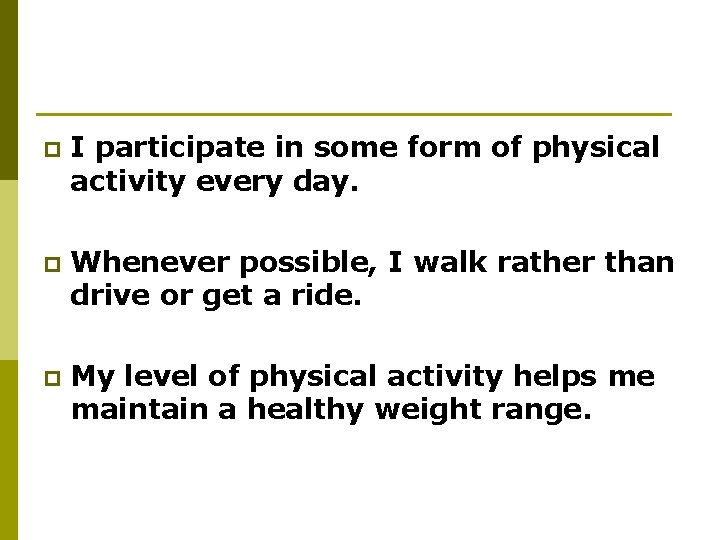 I participate in some form of physical activity every day.

Whenever possible, I walk rather than drive or get a ride.

My level of physical activity helps me maintain a healthy weight range.